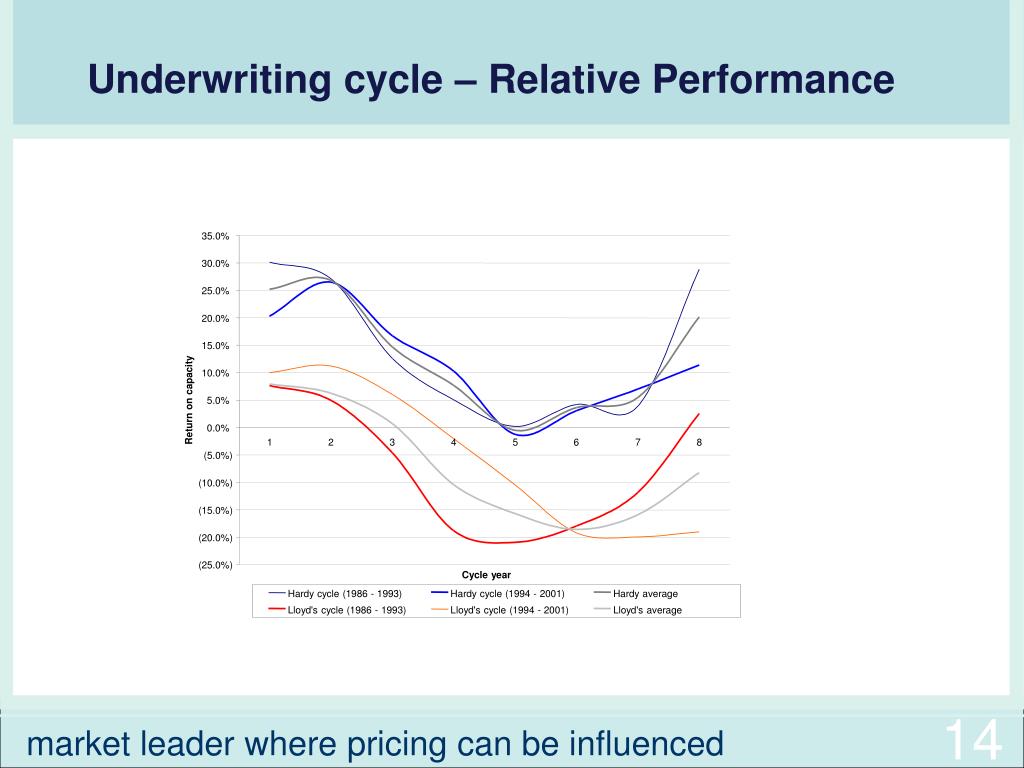 Underwriting cycle – Relative Performance

35.0%
30.0%
25.0%
20.0%
15.0%
10.0%
5.0%
0.0%
(5.0%)
(10.0%)
(15.0%)
(20.0%)
(25.0%)

Return on capacity

1 2 3 4 5 6 7 8

Cycle year

Hardy cycle (1986 - 1993)
Hardy cycle (1994 - 2001)
Hardy average
Lloyd's cycle (1986 - 1993)
Lloyd's cycle (1994 - 2001)
Lloyd's average

market leader where pricing can be influenced

14